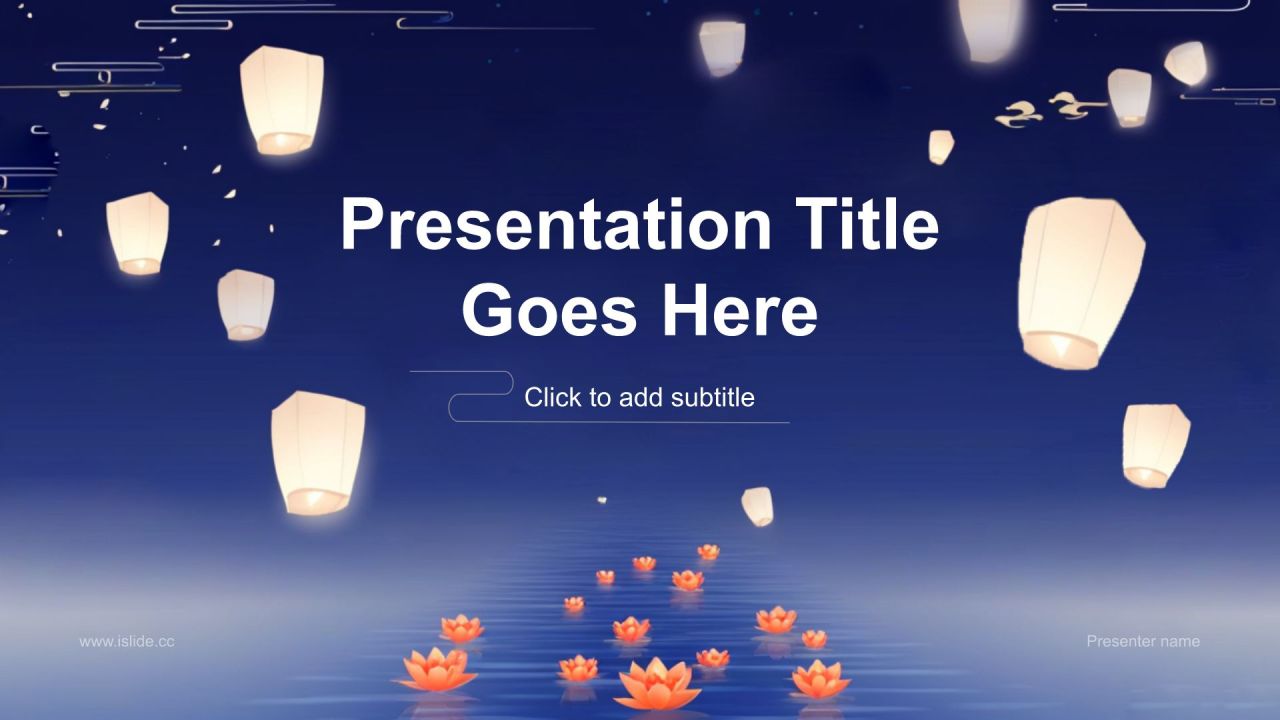 Presentation Title Goes Here

Click to add subtitle

www.islide.cc

Presenter name